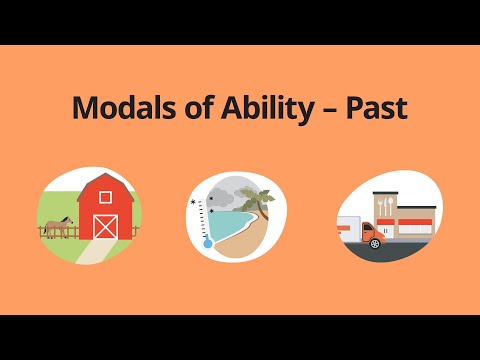 Modals of Ability – Past